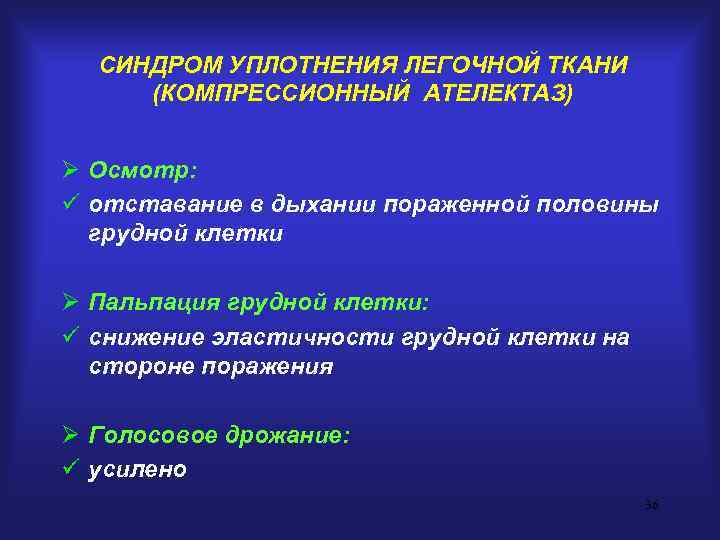 СИНДРОМ УПЛОТНЕНИЯ ЛЕГОЧНОЙ ТКАНИ (КОМПРЕССИОННЫЙ АТЕЛЕКТАЗ)

➢ Осмотр:
✓ отставание в дыхании пораженной половины грудной клетки

➢ Пальпация грудной клетки:
✓ снижение эластичности грудной клетки на стороне поражения

➢ Голосовое дрожание:
✓ усилено

36